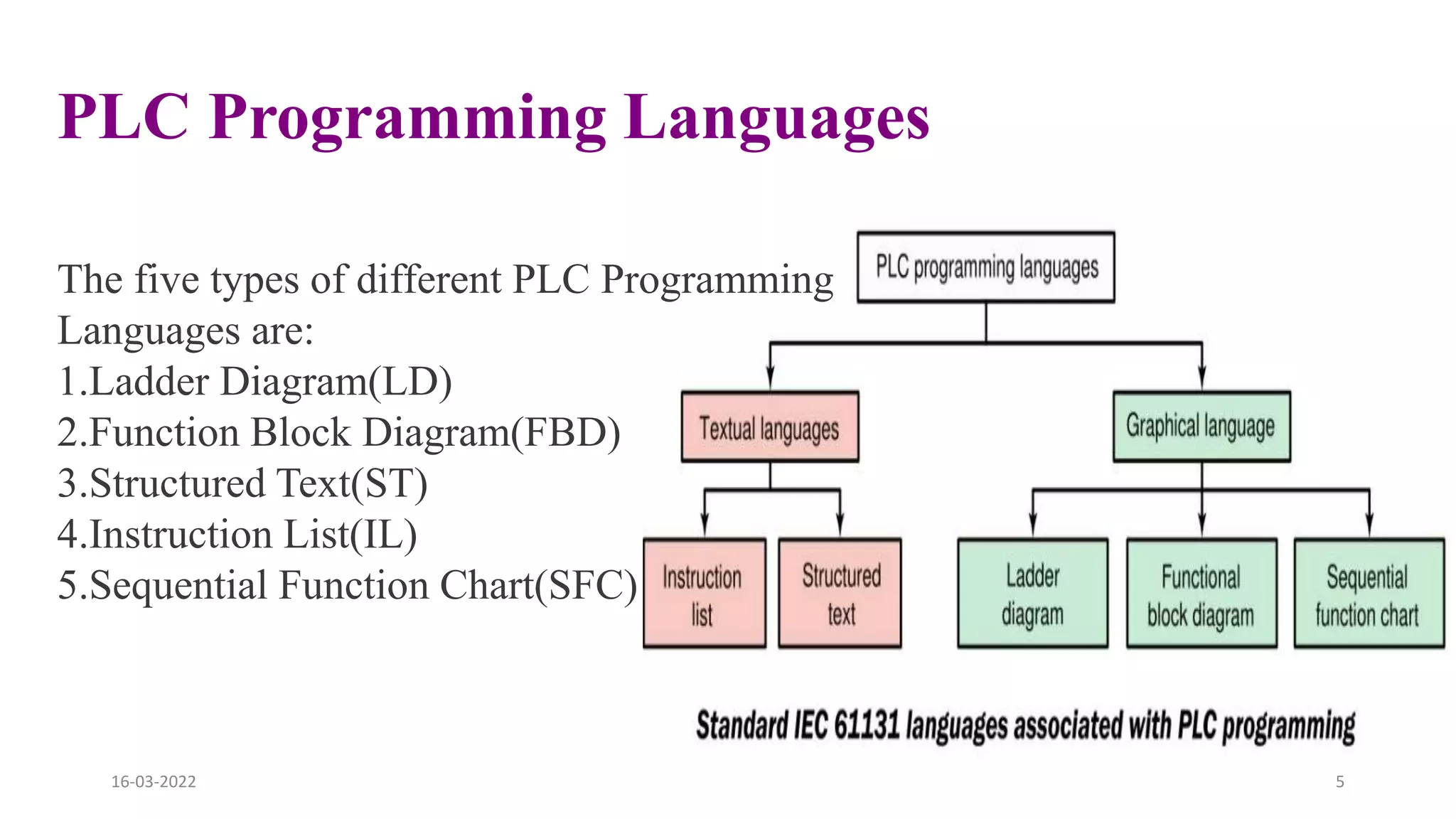 PLC Programming Languages

The five types of different PLC Programming Languages are:
1.Ladder Diagram(LD)
2.Function Block Diagram(FBD)
3.Structured Text(ST)
4.Instruction List(IL)
5.Sequential Function Chart(SFC)

PLC programming languages

Textual languages

Graphical language

Instruction list

Structured text

Ladder diagram

Functional block diagram

Sequential function chart

Standard IEC 61131 languages associated with PLC programming

16-03-2022

5